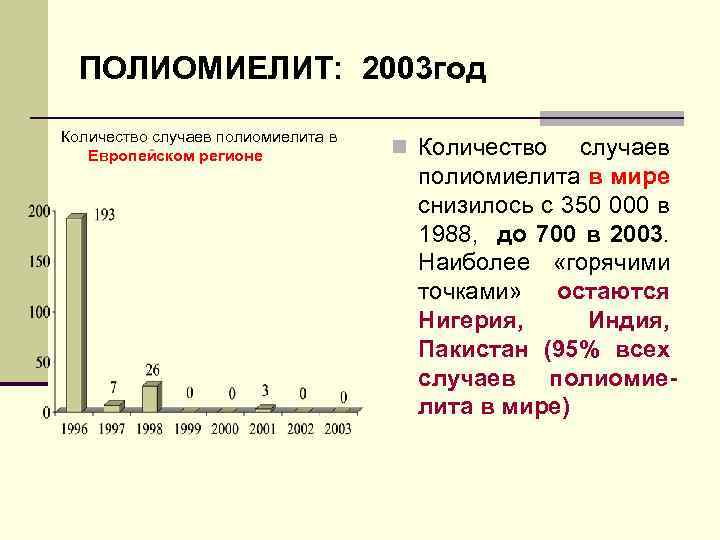 ПОЛИОМИЕЛИТ: 2003год

Количество случаев полиомиелита в Европейском регионе

200
150
100
50
0

193
7
26
0
0
3
0
0

1996 1997 1998 1999 2000 2001 2002 2003

Количество случаев полиомиелита в мире снизилось с 350 000 в 1988, до 700 в 2003. Наиболее «горячими точками» остаются Нигерия, Индия, Пакистан (95% всех случаев полиомиелита в мире)